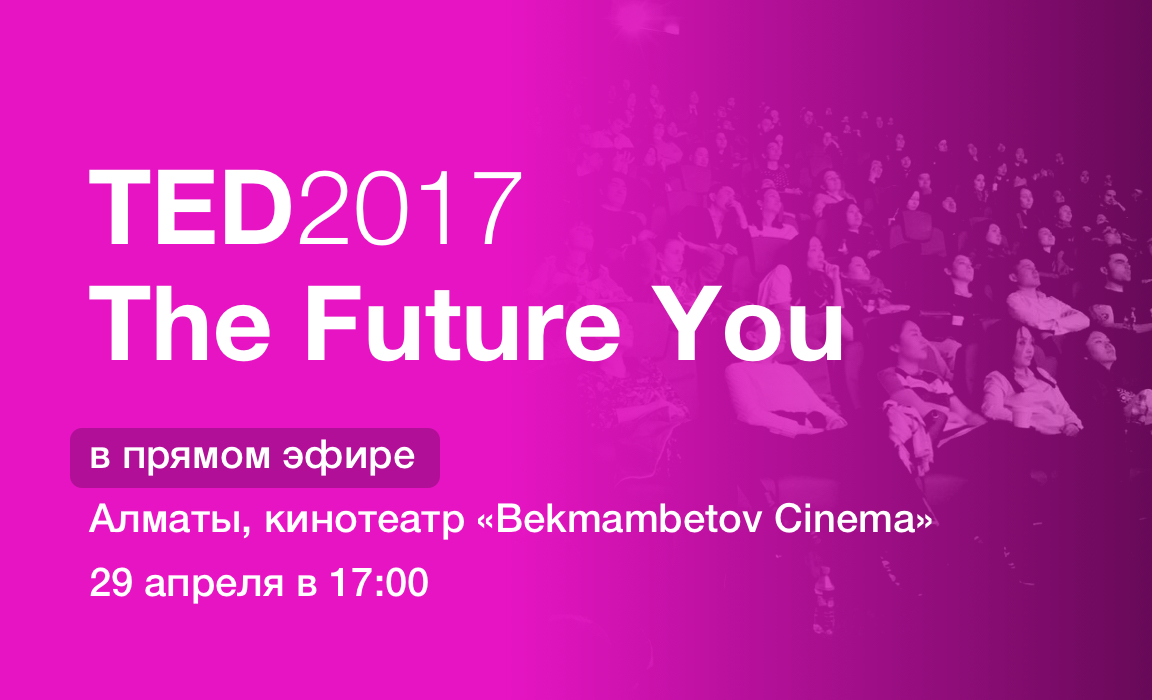 TED2017
The Future You

в прямом эфире

Алматы, кинотеатр «Bekmambetov Cinema»

29 апреля в 17:00